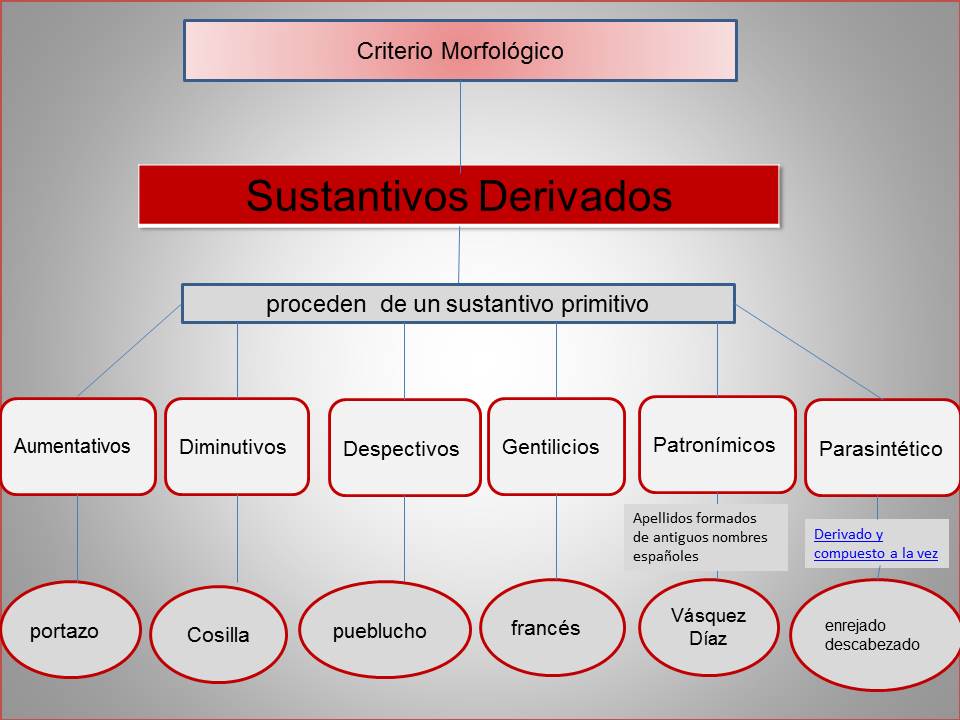 Criterio Morfológico

Sustantivos Derivados

proceden de un sustantivo primitivo

Aumentativos

Diminutivos

Despectivos

Gentilicios

Patronímicos

Parasintético

Apellidos formados de antiguos nombres españoles

Derivado y compuesto a la vez

portazo

Cosilla

pueblucho

francés

Vásquez Díaz

enrejado descabezado